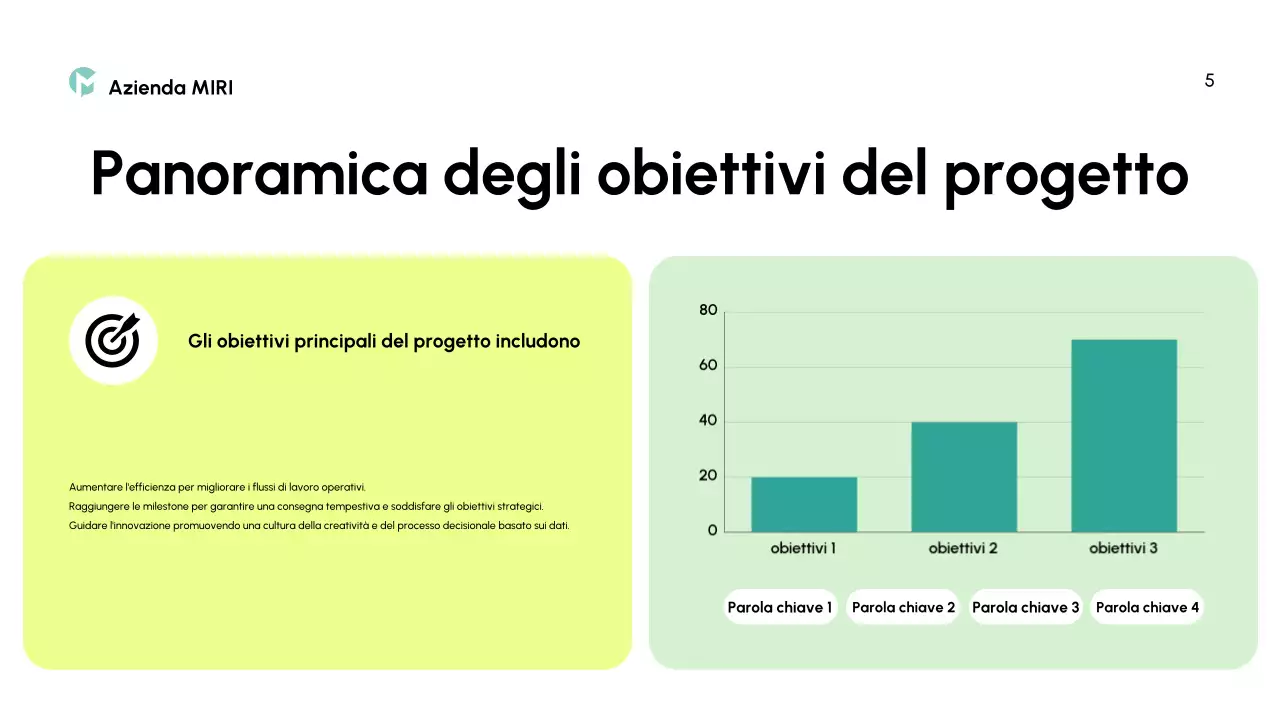 Azienda MIRI

5

Panoramica degli obiettivi del progetto

Gli obiettivi principali del progetto includono

Aumentare l'efficienza per migliorare i flussi di lavoro operativi.
Raggiungere le milestone per garantire una consegna tempestiva e soddisfare gli obiettivi strategici.
Guidare l'innovazione promuovendo una cultura della creatività e del processo decisionale basato sui dati.

80
60
40
20
0
obiettivi 1
obiettivi 2
obiettivi 3

Parola chiave 1
Parola chiave 2
Parola chiave 3
Parola chiave 4